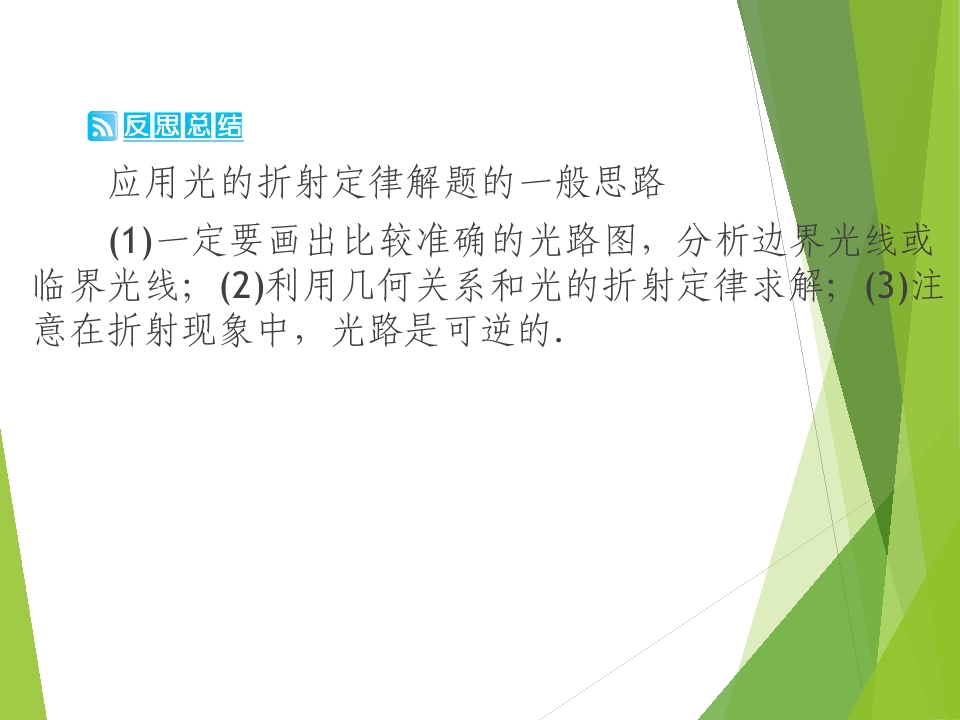 反思总结

应用光的折射定律解题的一般思路

(1)一定要画出比较准确的光路图，分析边界光线或临界光线；(2)利用几何关系和光的折射定律求解；(3)注意在折射现象中，光路是可逆的.